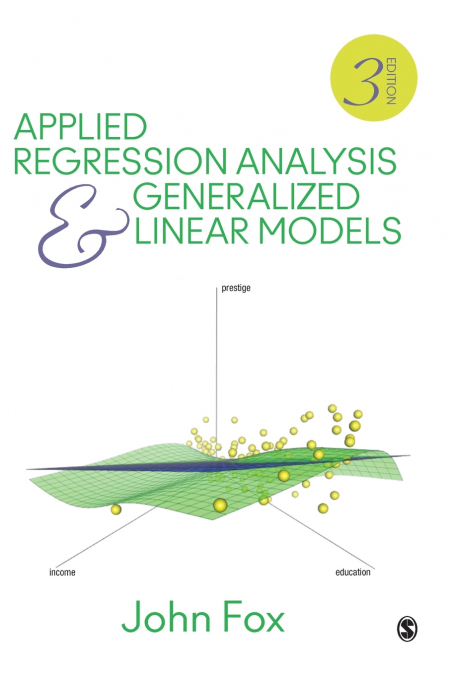 3 EDITION

APPLIED REGRESSION ANALYSIS & GENERALIZED LINEAR MODELS

prestige

income

education

John Fox

S